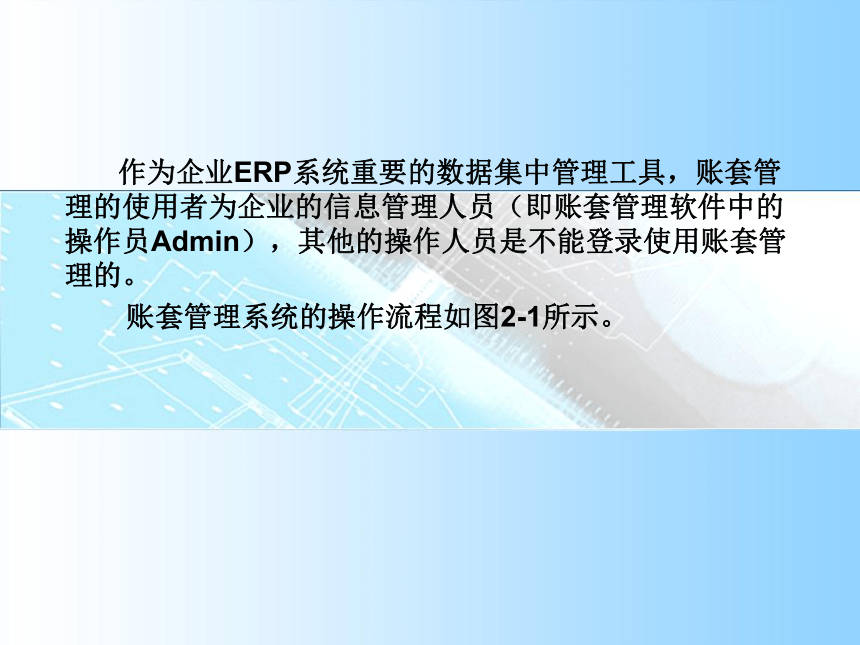 作为企业ERP系统重要的数据集中管理工具，账套管理的使用者为企业的信息管理人员（即账套管理软件中的操作员Admin），其他的操作人员是不能登录使用账套管理的。

账套管理系统的操作流程如图2-1所示。